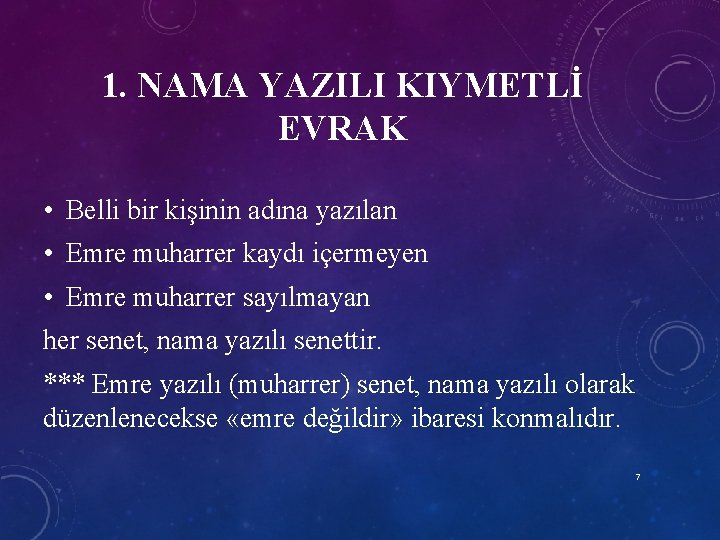 1. NAMA YAZILI KIYMETLİ EVRAK

• Belli bir kişinin adına yazılan
• Emre muharrer kaydı içermeyen
• Emre muharrer sayılmayan
her senet, nama yazılı senettir.

*** Emre yazılı (muharrer) senet, nama yazılı olarak düzenlenecekse «emre değildir» ibaresi konmalıdır.

7